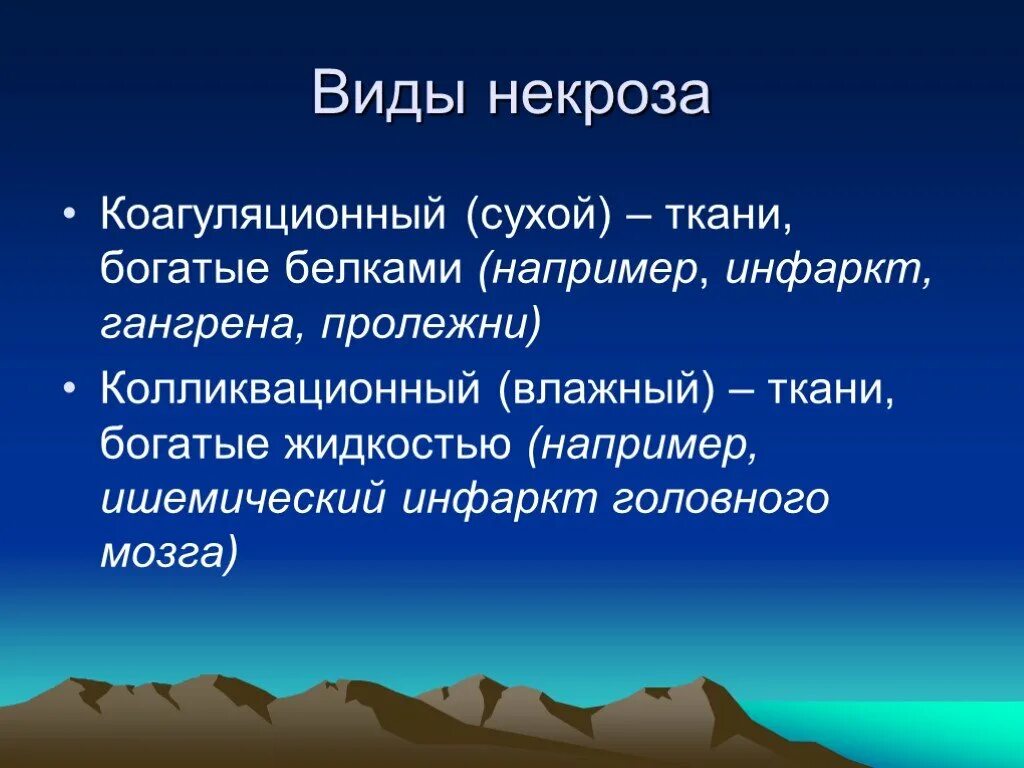 Виды некроза

• Коагуляционный (сухой) – ткани, богатые белками (например, инфаркт, гангрена, пролежни)

• Колликвационный (влажный) – ткани, богатые жидкостью (например, ишемический инфаркт головного мозга)